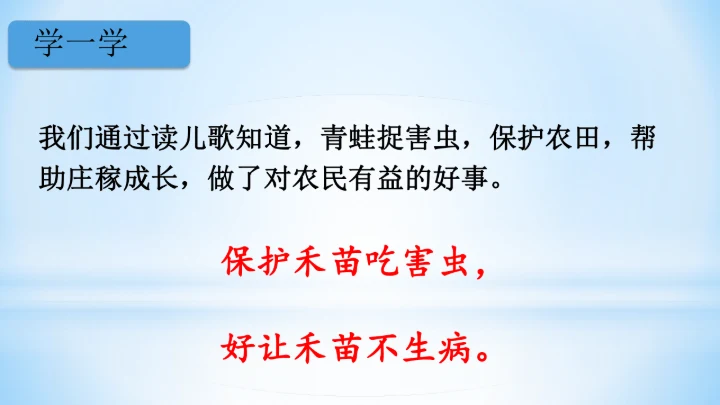 学一学

我们通过读儿歌知道，青蛙捉害虫，保护农田，帮助庄稼成长，做了对农民有益的好事。

保护禾苗吃害虫，

好让禾苗不生病。